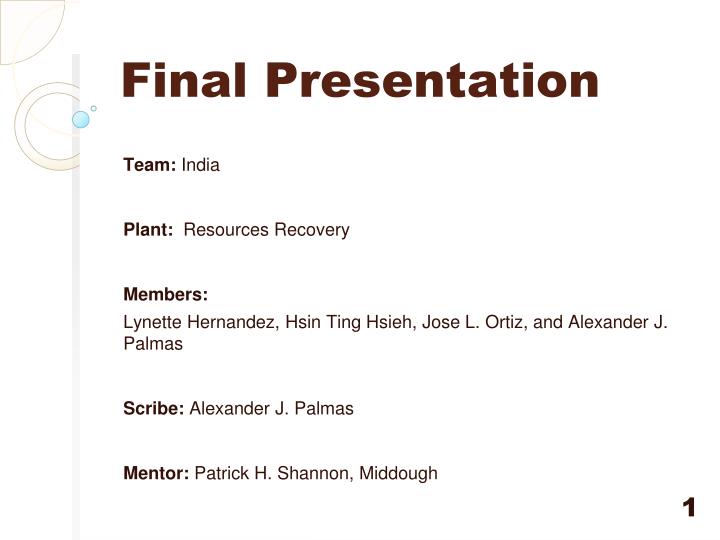 Final Presentation

Team: India

Plant: Resources Recovery

Members:
Lynette Hernandez, Hsin Ting Hsieh, Jose L. Ortiz, and Alexander J. Palmas

Scribe: Alexander J. Palmas

Mentor: Patrick H. Shannon, Middough

1